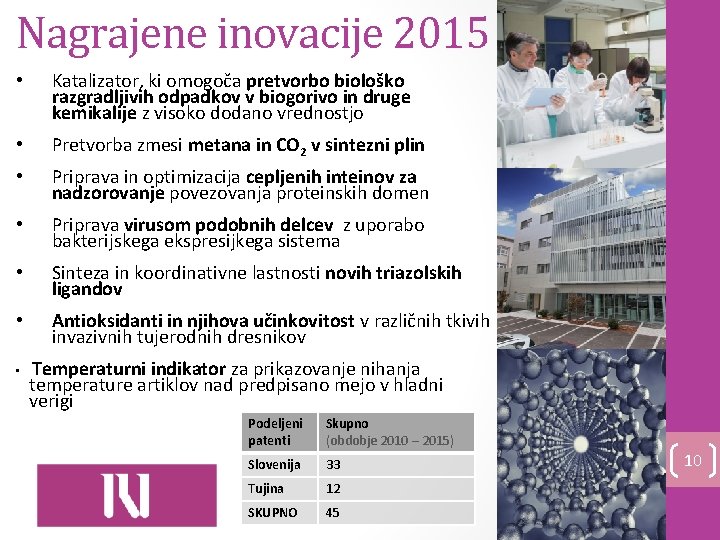 Nagrajene inovacije 2015

• Katalizator, ki omogoča pretvorbo biološko razgradljivih odpadkov v biogorivo in druge kemikalije z visoko dodano vrednostjo

• Pretvorba zmesi metana in $CO_2$ v sintezni plin

• Priprava in optimizacija cepljenih inteinov za nadzorovanje povezovanja proteinskih domen

• Priprava virusom podobnih delcev z uporabo bakterijskega ekspresijkega sistema

• Sinteza in koordinativne lastnosti novih triazolskih ligandov

• Antioksidanti in njihova učinkovitost v različnih tkivih invazivnih tujerodnih dresnikov

• Temperaturni indikator za prikazovanje nihanja temperature artiklov nad predpisano mejo v hladni verigi

| Podeljeni patenti | Skupno (obdobje 2010 – 2015) |
|---|---|
| Slovenija | 33 |
| Tujina | 12 |
| SKUPNO | 45 |

10